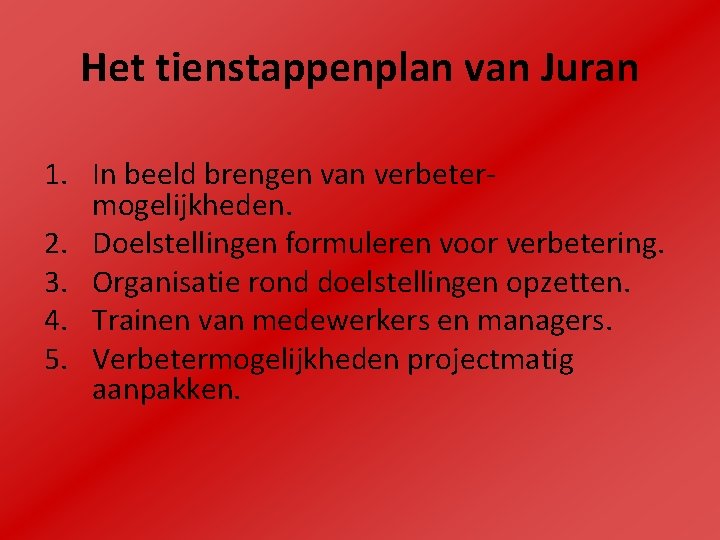 Het tienstappenplan van Juran

1. In beeld brengen van verbetermogelijkheden.
2. Doelstellingen formuleren voor verbetering.
3. Organisatie rond doelstellingen opzetten.
4. Trainen van medewerkers en managers.
5. Verbetermogelijkheden projectmatig aanpakken.